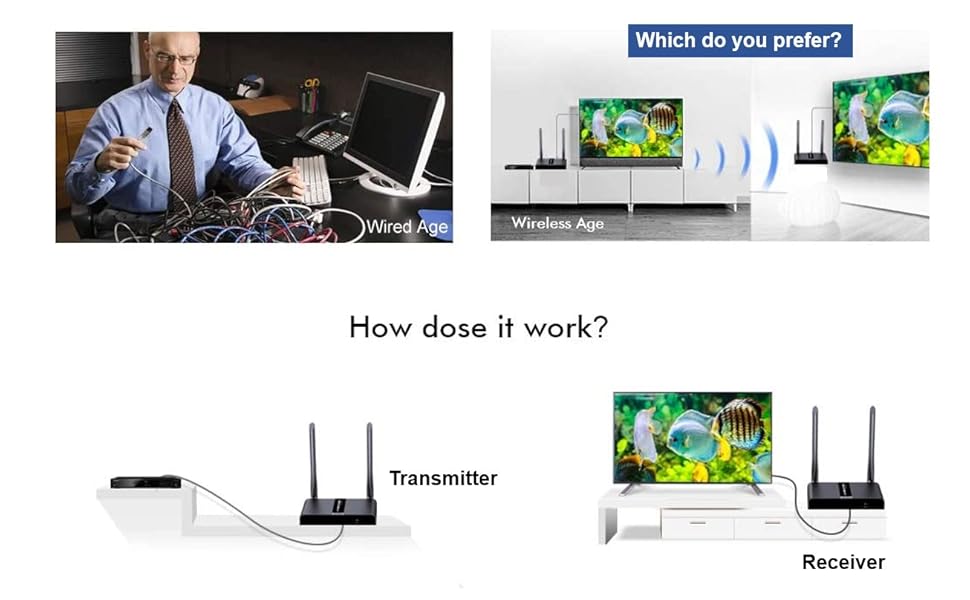 Wired Age

Which do you prefer?

Wireless Age

How dose it work?

Transmitter

Receiver